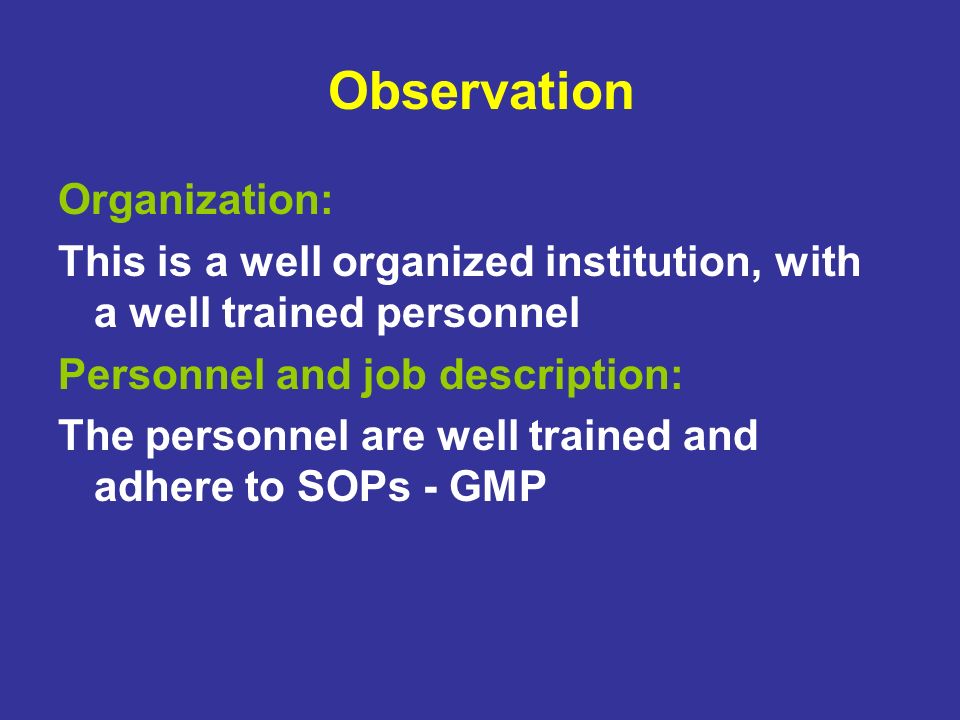 Observation

Organization:

This is a well organized institution, with a well trained personnel

Personnel and job description:

The personnel are well trained and adhere to SOPs - GMP